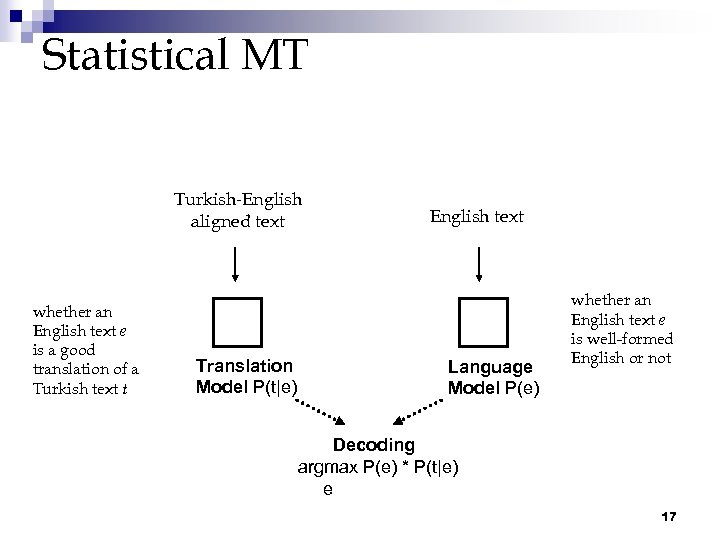 Statistical MT

Turkish-English aligned text

English text

whether an English text $e$ is a good translation of a Turkish text $t$

Translation Model P(t|e)

Language Model P(e)

whether an English text $e$ is well-formed English or not

Decoding
argmax P(e) * P(t|e)
e

17